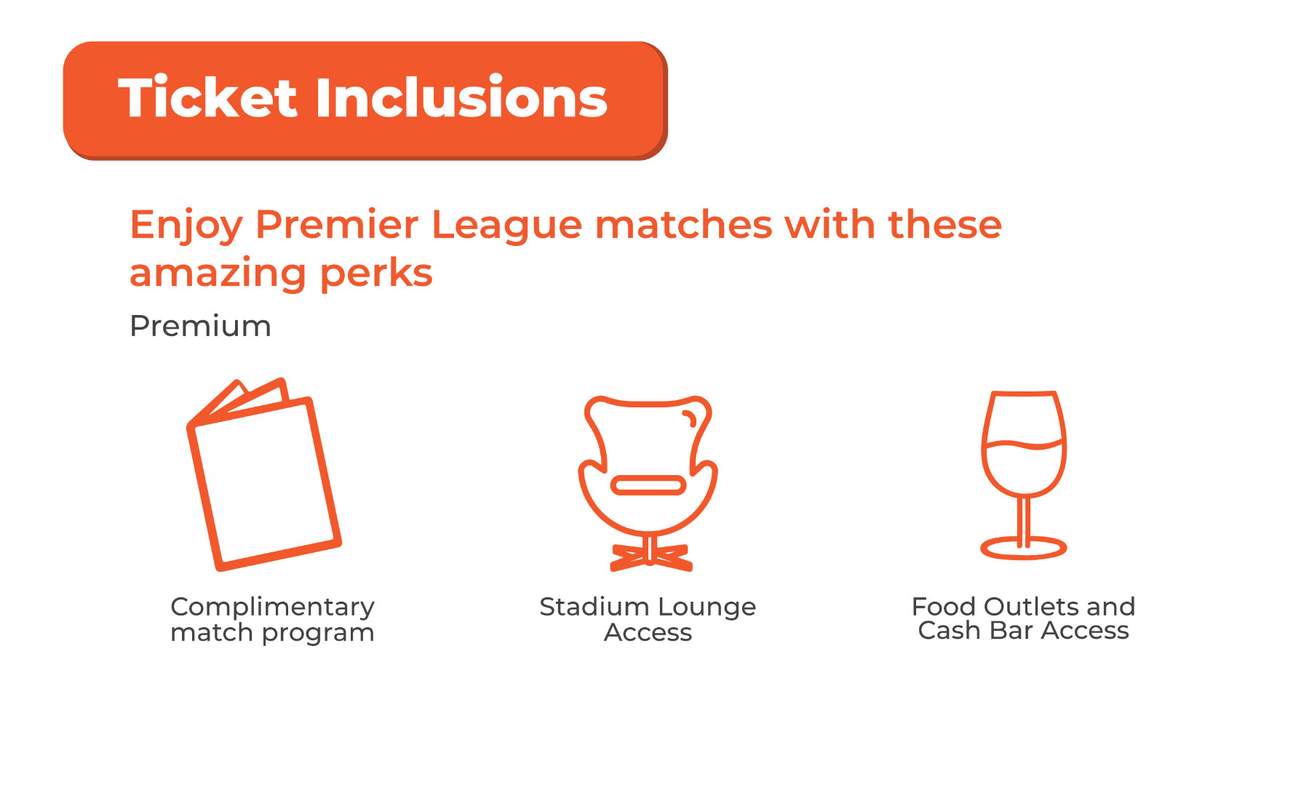 Ticket Inclusions

Enjoy Premier League matches with these amazing perks

Premium

Complimentary match program

Stadium Lounge Access

Food Outlets and Cash Bar Access